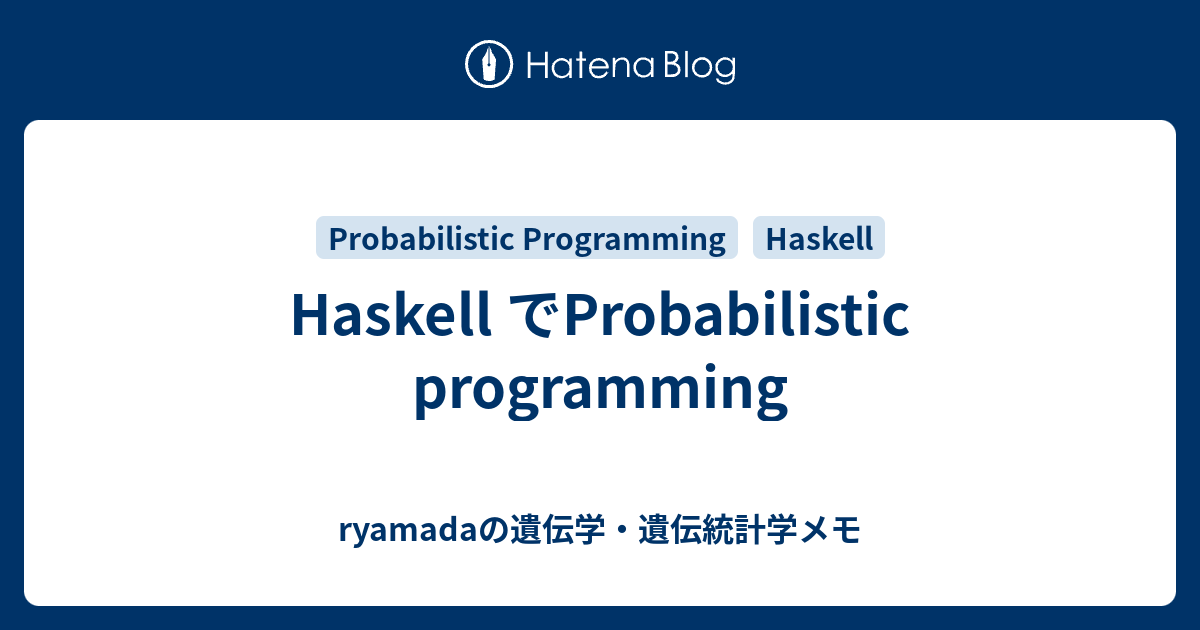 Hatena Blog

Probabilistic Programming
Haskell

Haskell でProbabilistic programming

ryamadaの遺伝学・遺伝統計学メモ